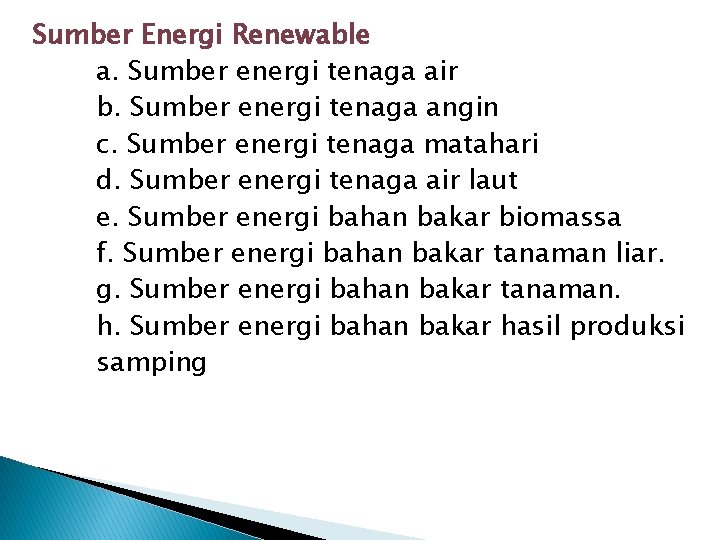 Sumber Energi Renewable

a. Sumber energi tenaga air
b. Sumber energi tenaga angin
c. Sumber energi tenaga matahari
d. Sumber energi tenaga air laut
e. Sumber energi bahan bakar biomassa
f. Sumber energi bahan bakar tanaman liar.
g. Sumber energi bahan bakar tanaman.
h. Sumber energi bahan bakar hasil produksi samping